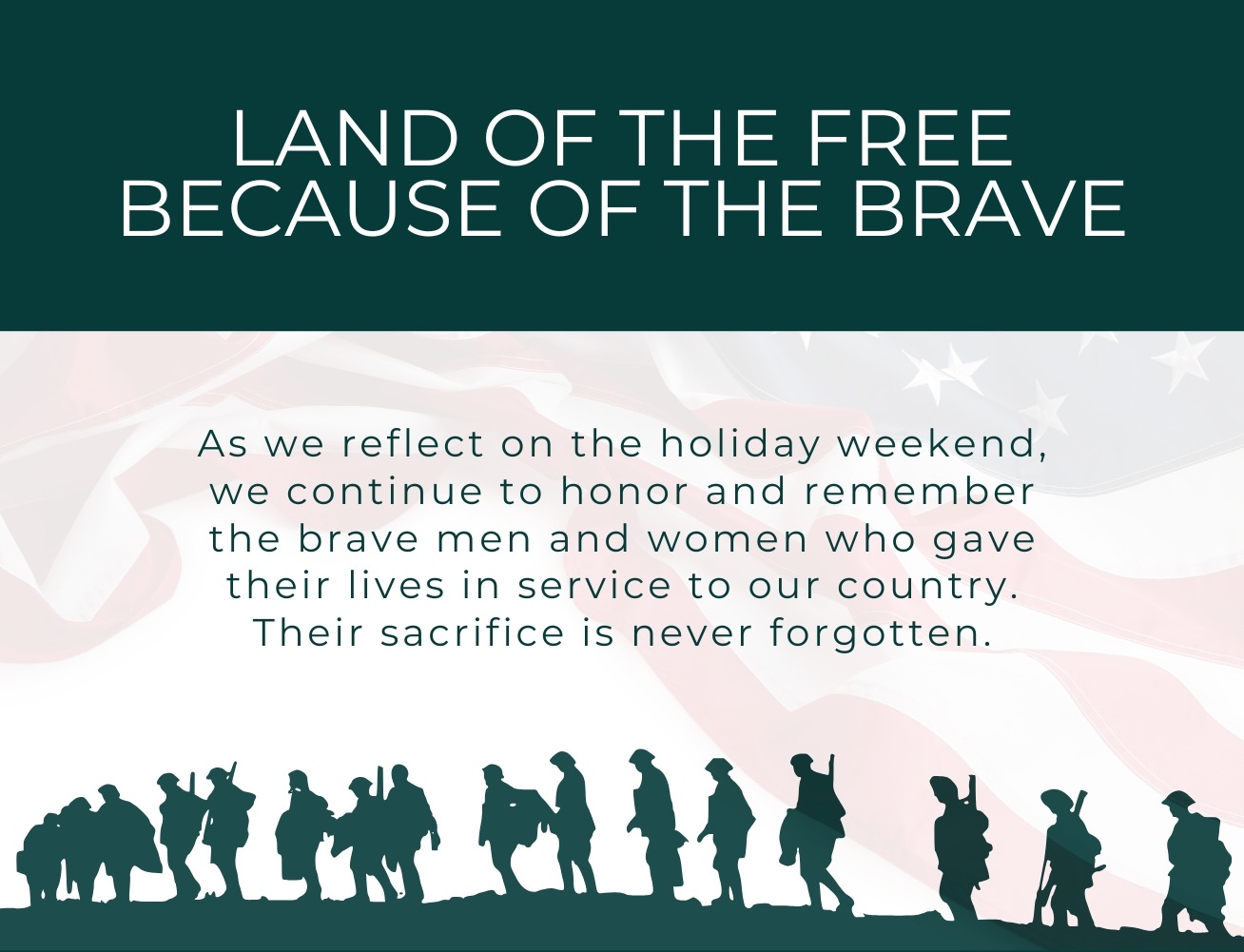 LAND OF THE FREE
BECAUSE OF THE BRAVE

As we reflect on the holiday weekend, we continue to honor and remember the brave men and women who gave their lives in service to our country. Their sacrifice is never forgotten.